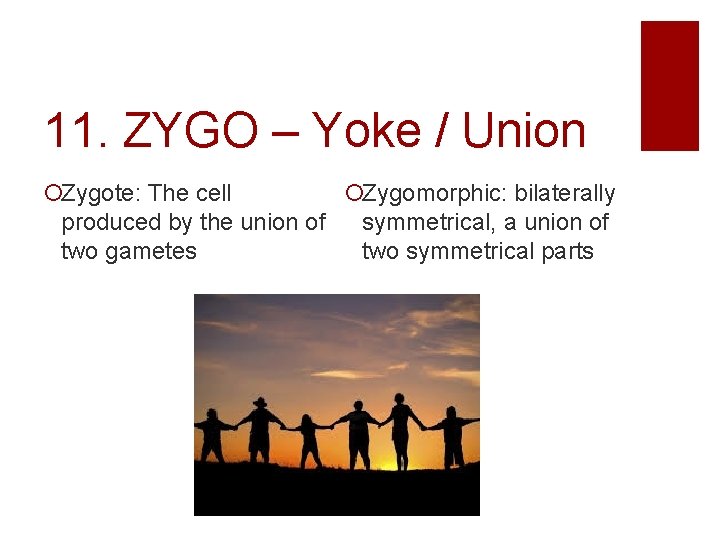 11. ZYGO – Yoke / Union

Zygote: The cell produced by the union of two gametes

Zygomorphic: bilaterally symmetrical, a union of two symmetrical parts